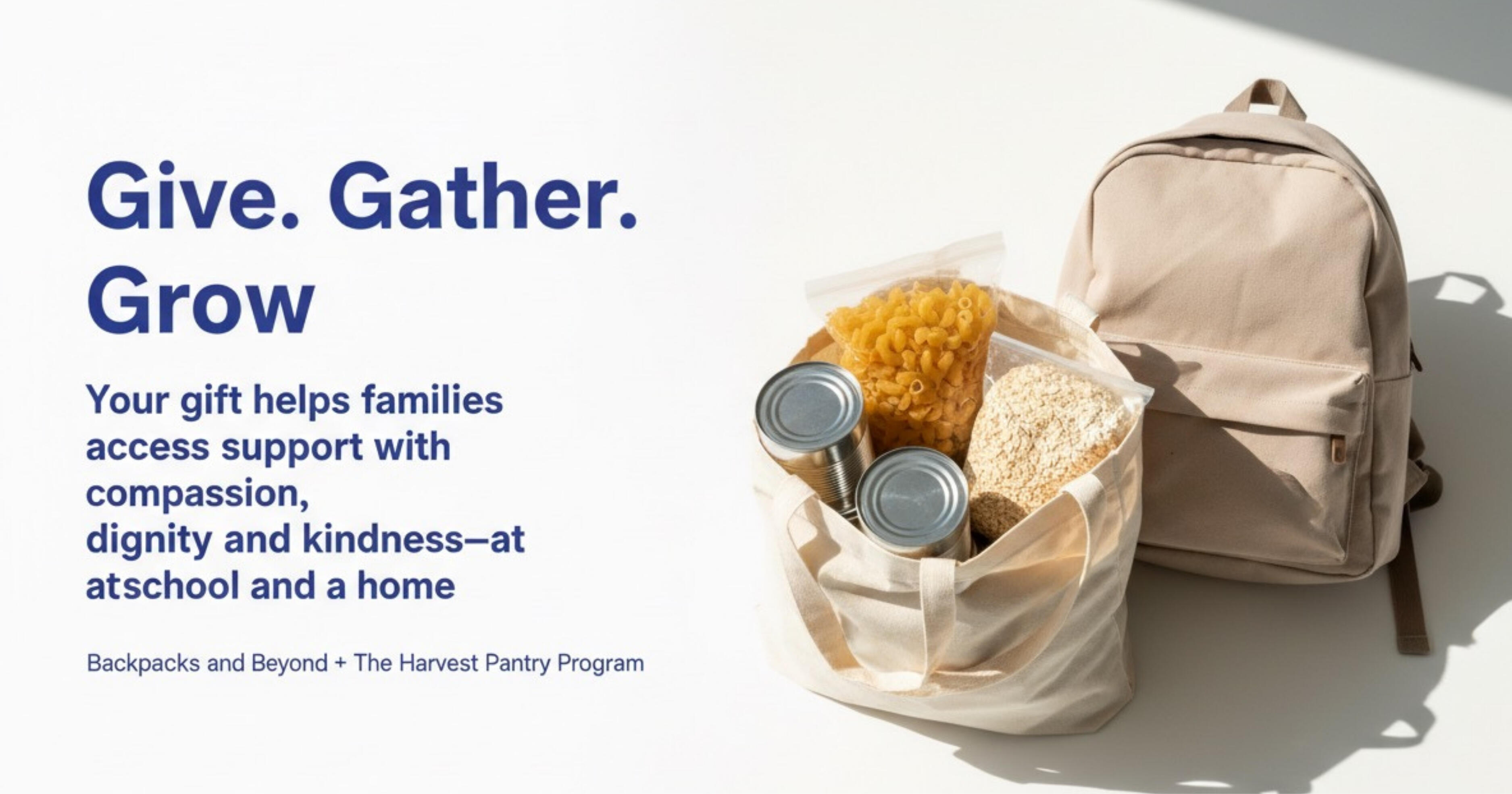 Give. Gather. Grow

Your gift helps families access support with compassion, dignity and kindness—at atschool and a home

Backpacks and Beyond + The Harvest Pantry Program